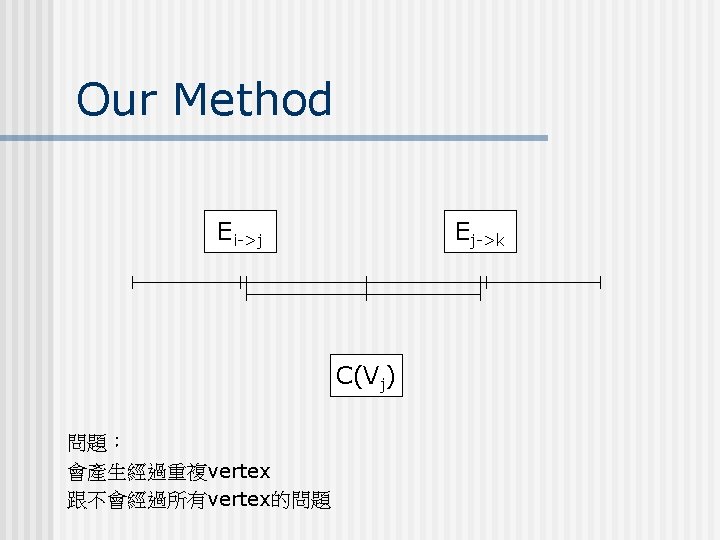 Our Method

$E_{i->j}$

$E_{j->k}$

$C(V_j)$

問題：
會產生經過重複vertex
跟不會經過所有vertex的問題